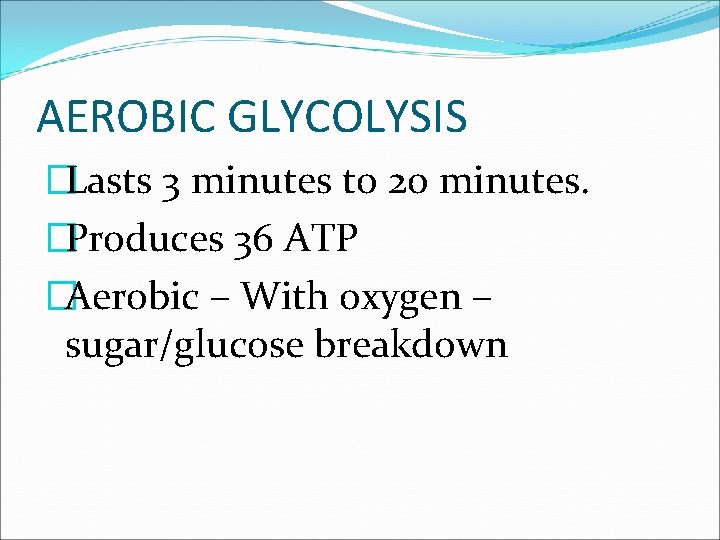 AEROBIC GLYCOLYSIS

Lasts 3 minutes to 20 minutes.

Produces 36 ATP

Aerobic – With oxygen – sugar/glucose breakdown